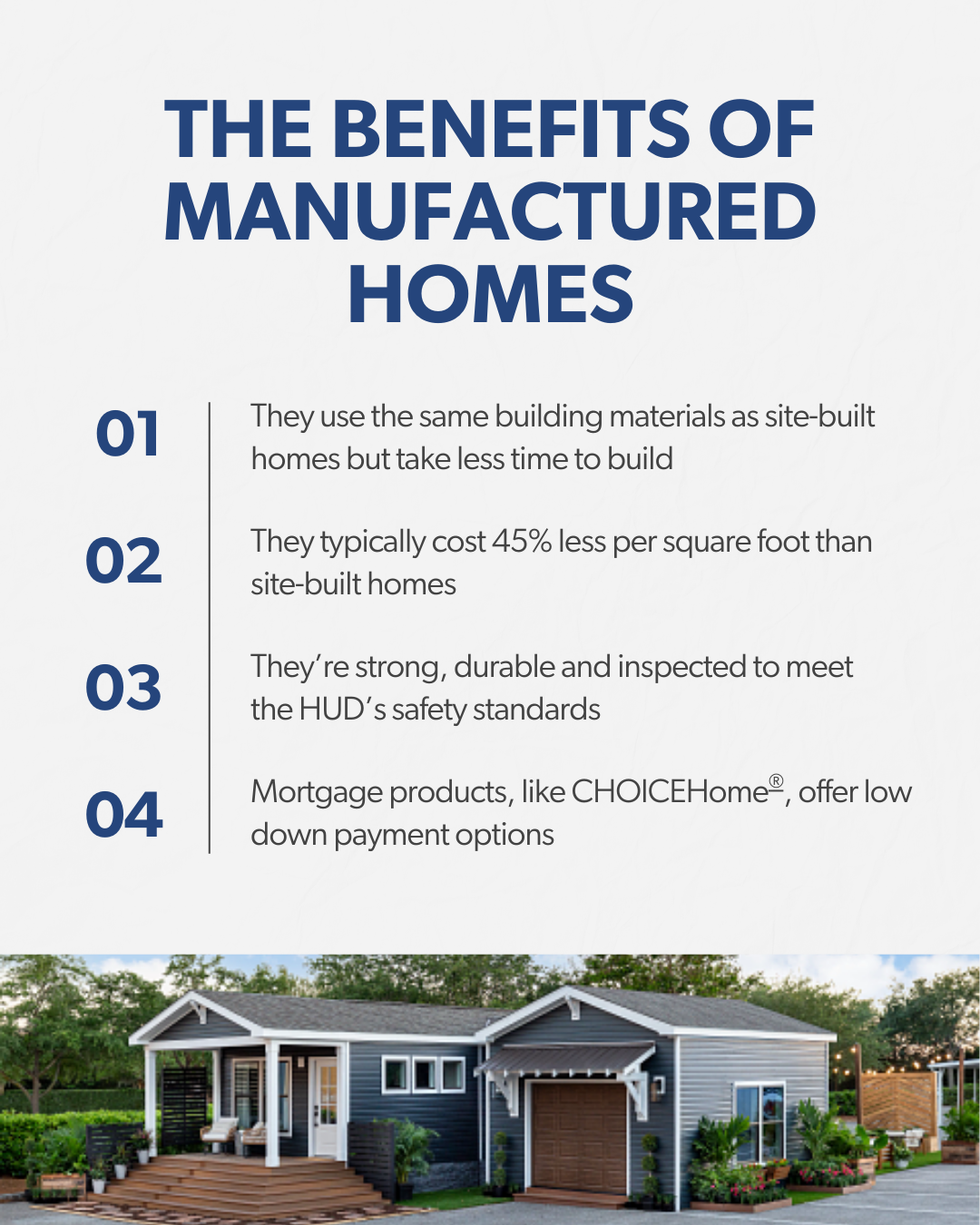 THE BENEFITS OF MANUFACTURED HOMES

01 They use the same building materials as site-built homes but take less time to build

02 They typically cost 45% less per square foot than site-built homes

03 They're strong, durable and inspected to meet the HUD's safety standards

04 Mortgage products, like CHOICEHome®, offer low down payment options